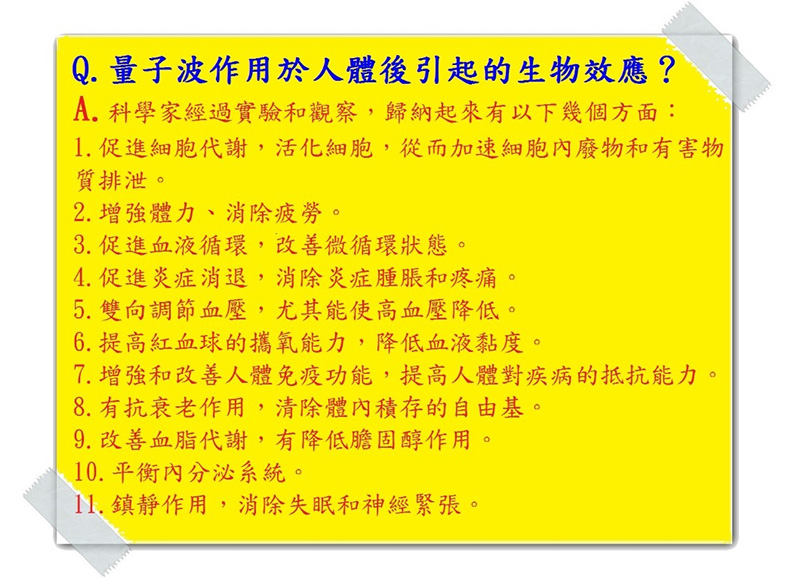 Q. 量子波作用於人體後引起的生物效應？

A. 科學家經過實驗和觀察，歸納起來有以下幾個方面：

1. 促進細胞代謝，活化細胞，從而加速細胞內廢物和有害物質排泄。

2. 增強體力、消除疲勞。

3. 促進血液循環，改善微循環狀態。

4. 促進炎症消退，消除炎症腫脹和疼痛。

5. 雙向調節血壓，尤其能使高血壓降低。

6. 提高紅血球的攜氧能力，降低血液黏度。

7. 增強和改善人體免疫功能，提高人體對疾病的抵抗能力。

8. 有抗衰老作用，清除體內積存的自由基。

9. 改善血脂代謝，有降低膽固醇作用。

10. 平衡內分泌系統。

11. 鎮靜作用，消除失眠和神經緊張。